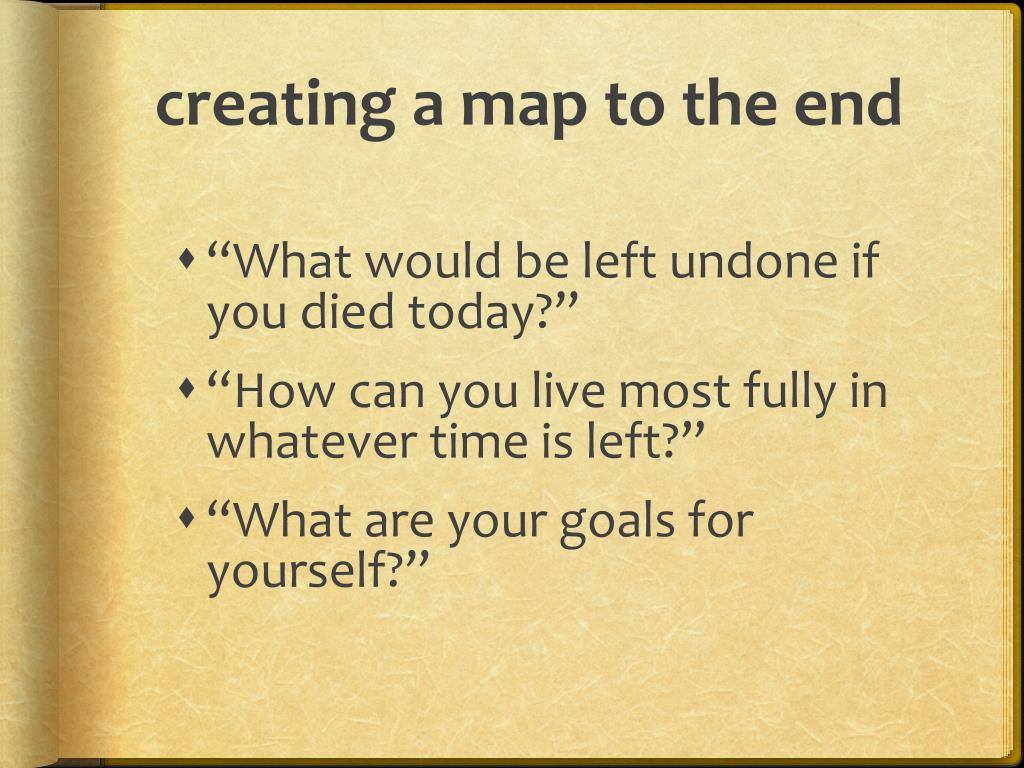 creating a map to the end

“What would be left undone if you died today?”

“How can you live most fully in whatever time is left?”

“What are your goals for yourself?”